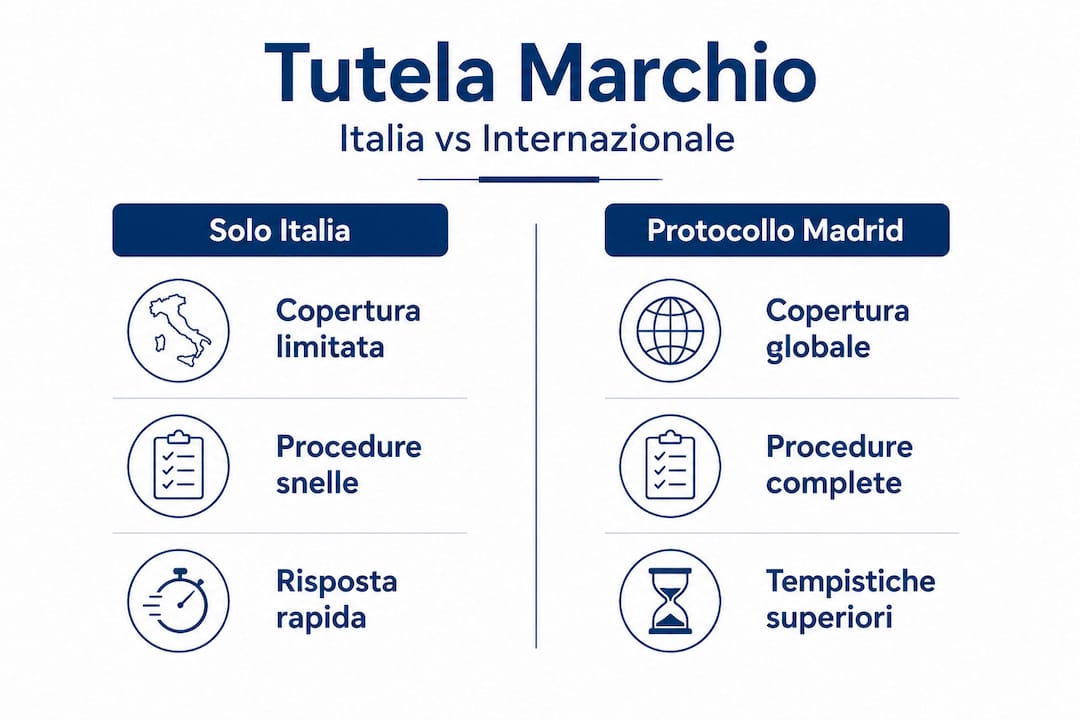 Tutela Marchio

Italia vs Internazionale

Solo Italia

Copertura limitata

Procedure snelle

Risposta rapida

Protocollo Madrid

Copertura globale

Procedure complete

Tempistiche superiori